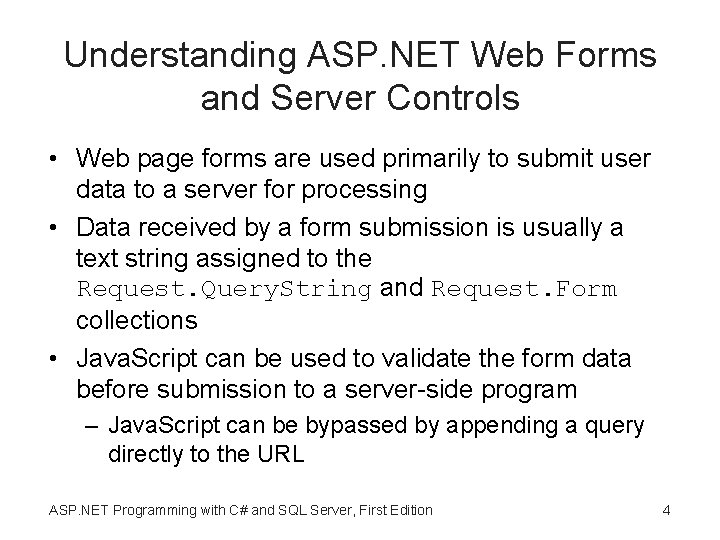 Understanding ASP.NET Web Forms and Server Controls

• Web page forms are used primarily to submit user data to a server for processing
• Data received by a form submission is usually a text string assigned to the Request.QueryString and Request.Form collections
• JavaScript can be used to validate the form data before submission to a server-side program
– JavaScript can be bypassed by appending a query directly to the URL

ASP.NET Programming with C# and SQL Server, First Edition
4